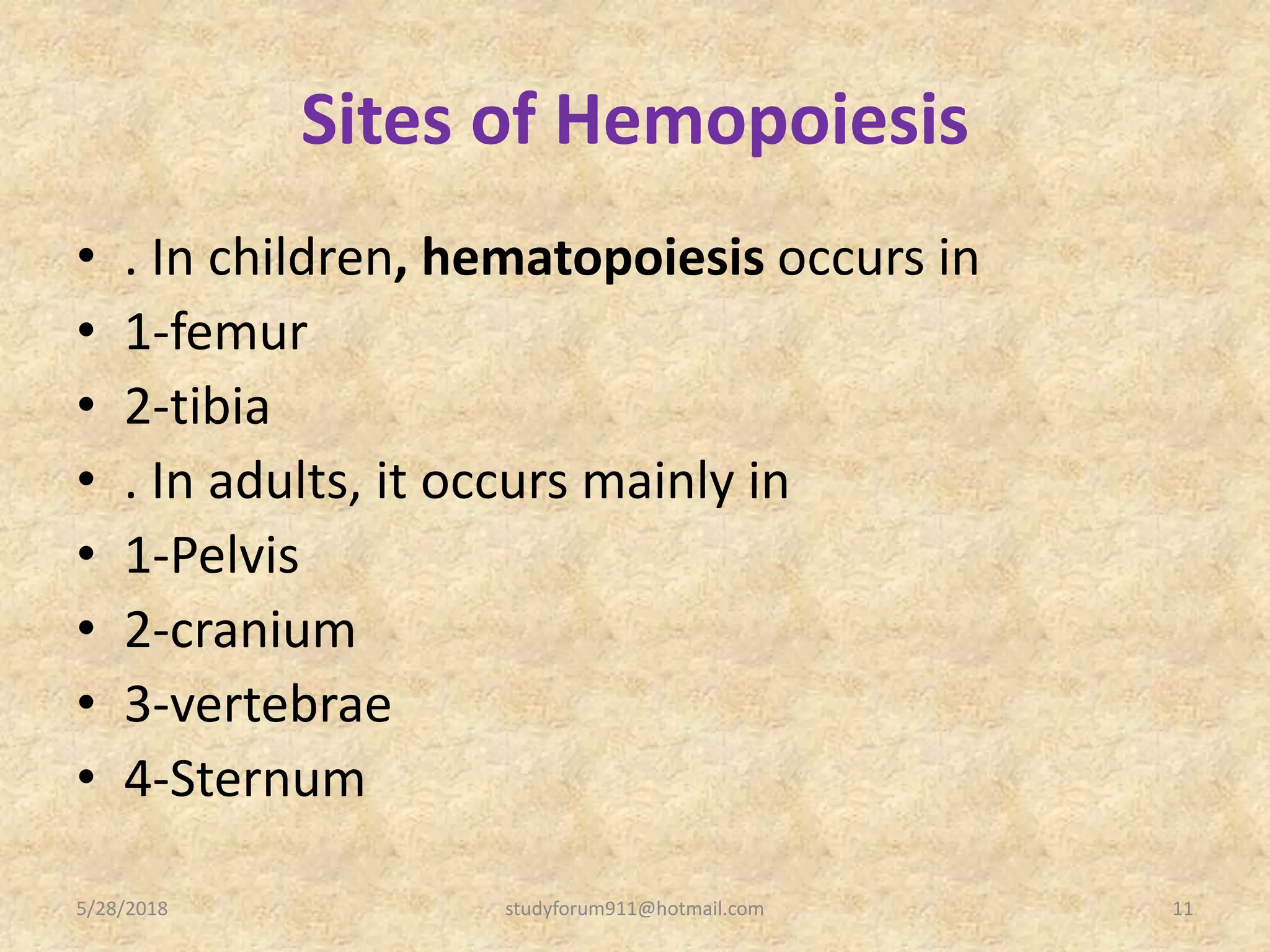 Sites of Hemopoiesis

• . In children, hematopoiesis occurs in
• 1-femur
• 2-tibia
• . In adults, it occurs mainly in
• 1-Pelvis
• 2-cranium
• 3-vertebrae
• 4-Sternum

5/28/2018 studyforum911@hotmail.com 11